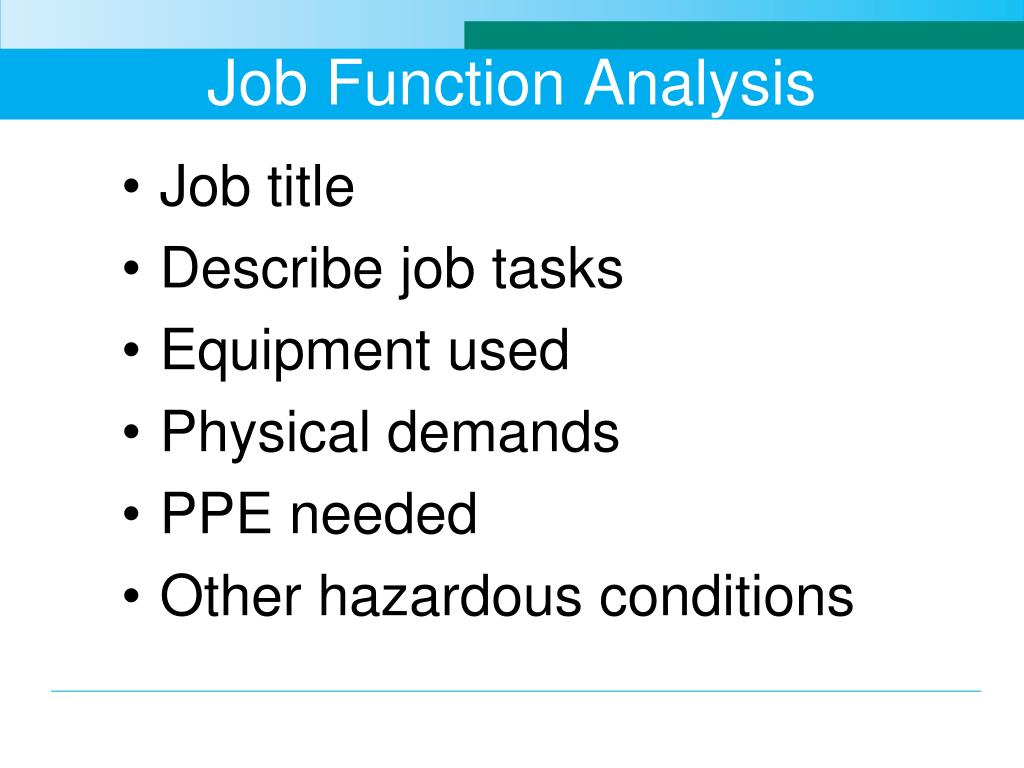 Job Function Analysis

• Job title
• Describe job tasks
• Equipment used
• Physical demands
• PPE needed
• Other hazardous conditions